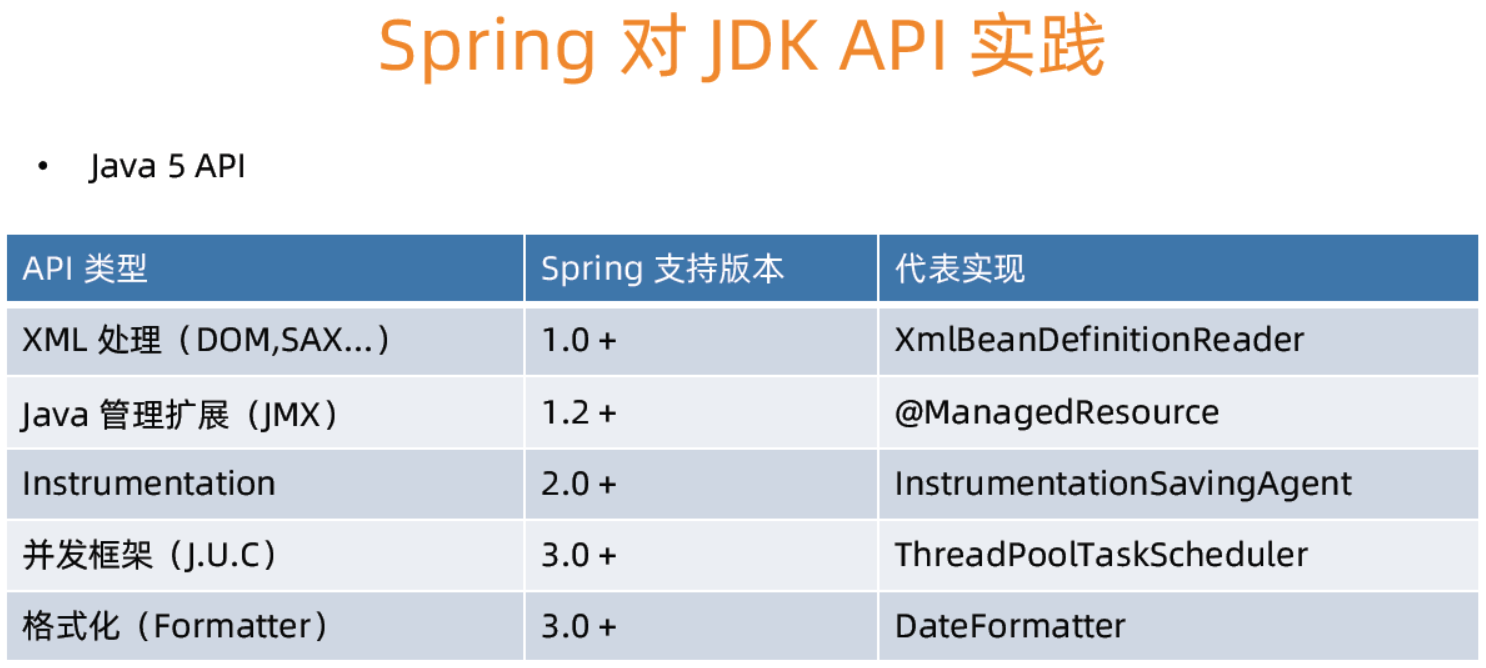 Spring 对 JDK API 实践

• Java 5 API

| API 类型 | Spring 支持版本 | 代表实现 |
|---|---|---|
| XML 处理（DOM,SAX...） | 1.0 + | XmlBeanDefinitionReader |
| Java 管理扩展（JMX） | 1.2 + | @ManagedResource |
| Instrumentation | 2.0 + | InstrumentationSavingAgent |
| 并发框架（J.U.C） | 3.0 + | ThreadPoolTaskScheduler |
| 格式化（Formatter） | 3.0 + | DateFormatter |